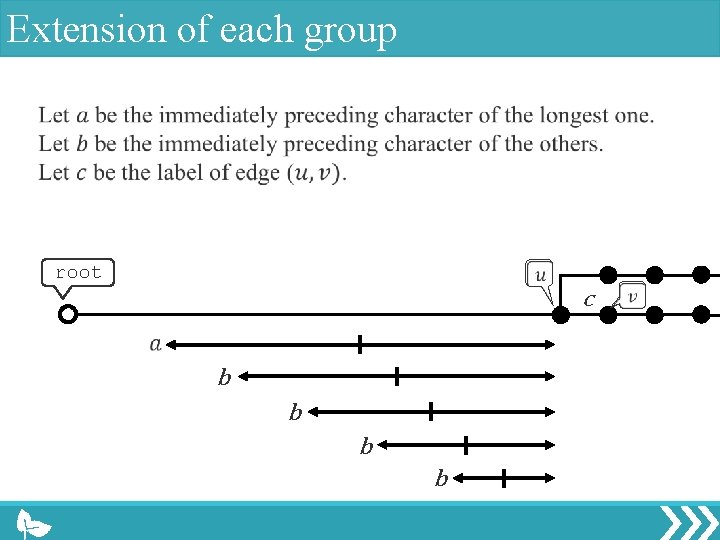 Extension of each group

Let $a$ be the immediately preceding character of the longest one.
Let $b$ be the immediately preceding character of the others.
Let $c$ be the label of edge $(u, v)$.

root

$u$

$c$

$v$

$a$

$b$

$b$

$b$

$b$